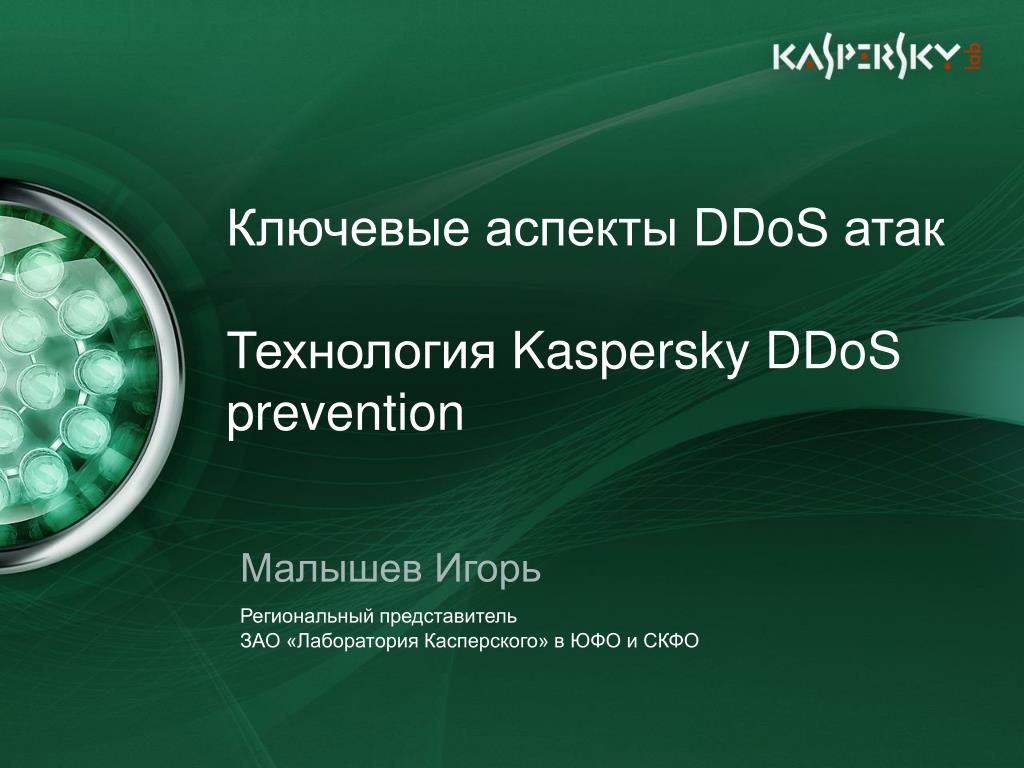 KASPERSKY lab

Ключевые аспекты DDoS атак

Технология Kaspersky DDoS prevention

Малышев Игорь

Региональный представитель
ЗАО «Лаборатория Касперского» в ЮФО и СКФО